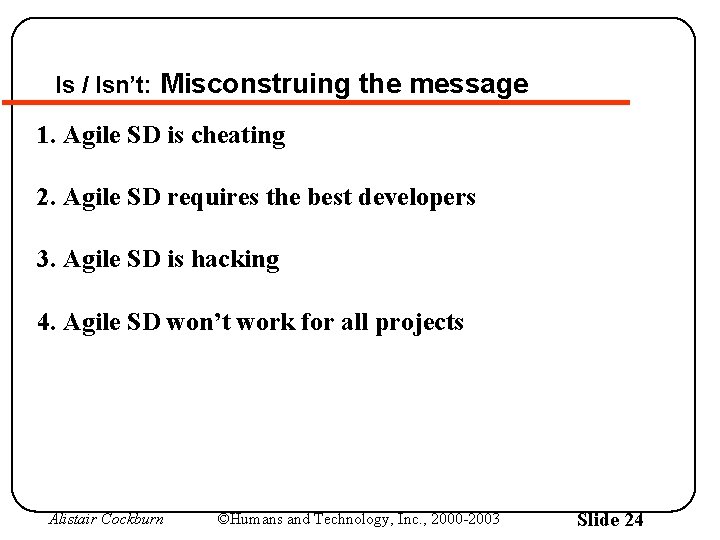 Is / Isn't: Misconstruing the message

1. Agile SD is cheating

2. Agile SD requires the best developers

3. Agile SD is hacking

4. Agile SD won't work for all projects

Alistair Cockburn ©Humans and Technology, Inc., 2000-2003 Slide 24